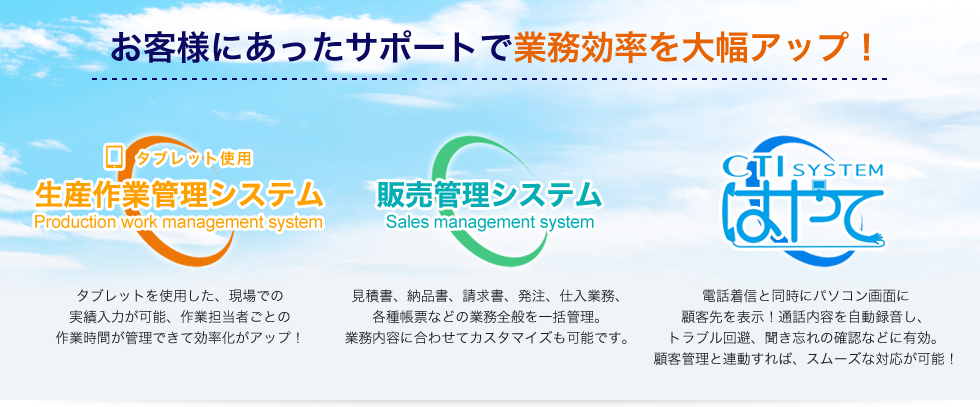 お客様にあったサポートで業務効率を大幅アップ！

タブレット使用
生産作業管理システム
Production work management system

タブレットを使用した、現場での実績入力が可能、作業担当者ごとの作業時間が管理できて効率化がアップ！

販売管理システム
Sales management system

見積書、納品書、請求書、発注、仕入業務、各種帳票などの業務全般を一括管理。業務内容に合わせてカスタマイズも可能です。

CTI SYSTEM
はやて

電話着信と同時にパソコン画面に顧客先を表示！通話内容を自動録音し、トラブル回避、聞き忘れの確認などに有効。顧客管理と連動すれば、スムーズな対応が可能！